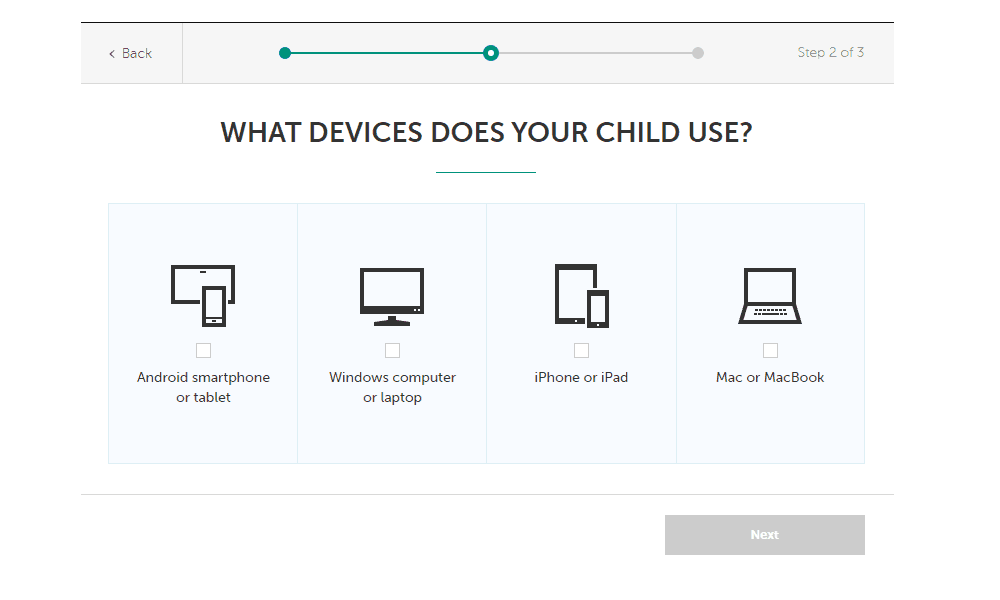 < Back

Step 2 of 3

WHAT DEVICES DOES YOUR CHILD USE?

Android smartphone or tablet

Windows computer or laptop

iPhone or iPad

Mac or MacBook

Next